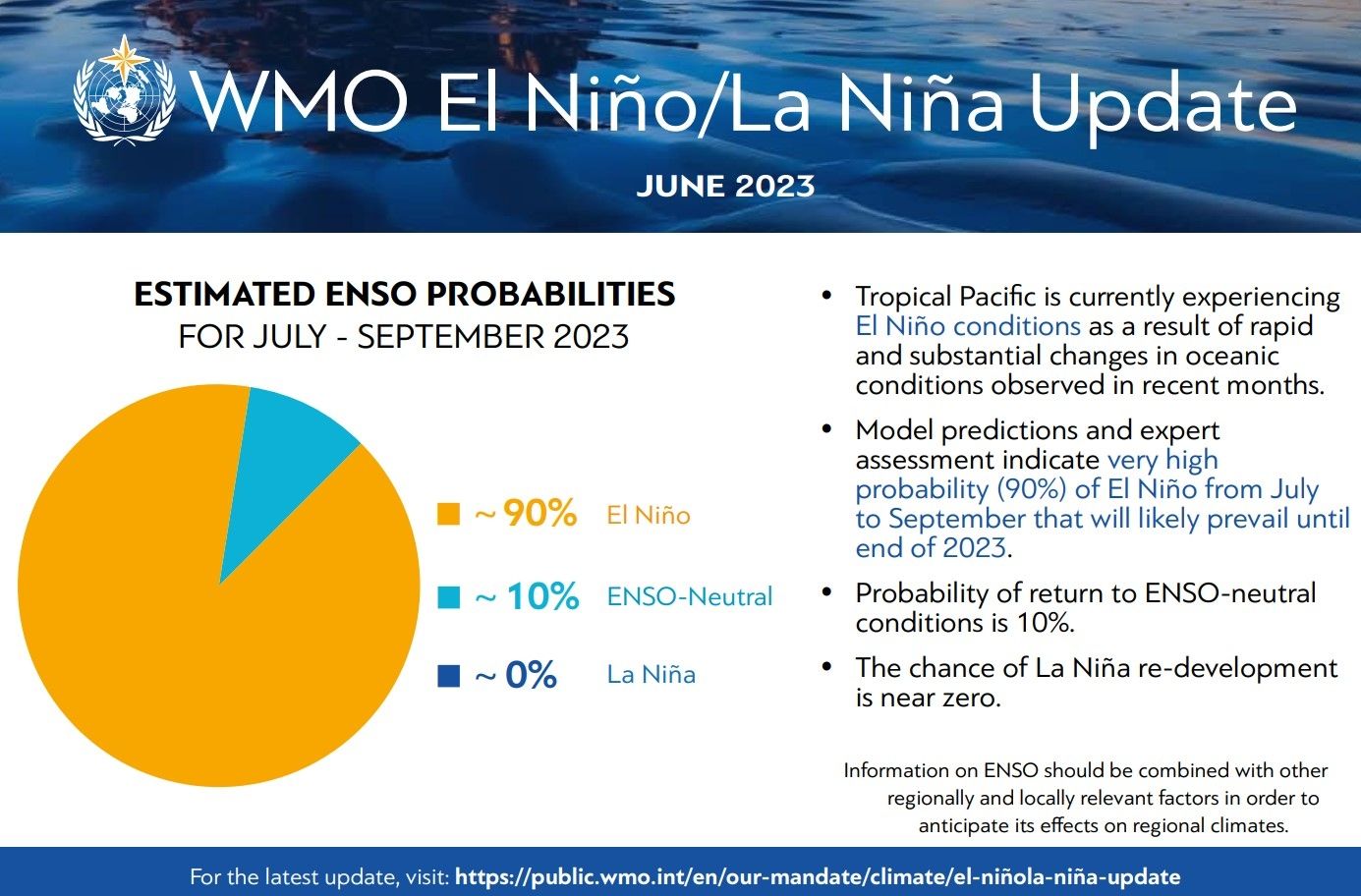 WMO El Niño/La Niña Update

JUNE 2023

ESTIMATED ENSO PROBABILITIES
FOR JULY - SEPTEMBER 2023

~ 90% El Niño

~ 10% ENSO-Neutral

~ 0% La Niña

• Tropical Pacific is currently experiencing El Niño conditions as a result of rapid and substantial changes in oceanic conditions observed in recent months.

• Model predictions and expert assessment indicate very high probability (90%) of El Niño from July to September that will likely prevail until end of 2023.

• Probability of return to ENSO-neutral conditions is 10%.

• The chance of La Niña re-development is near zero.

Information on ENSO should be combined with other regionally and locally relevant factors in order to anticipate its effects on regional climates.

For the latest update, visit: https://public.wmo.int/en/our-mandate/climate/el-niñola-niña-update